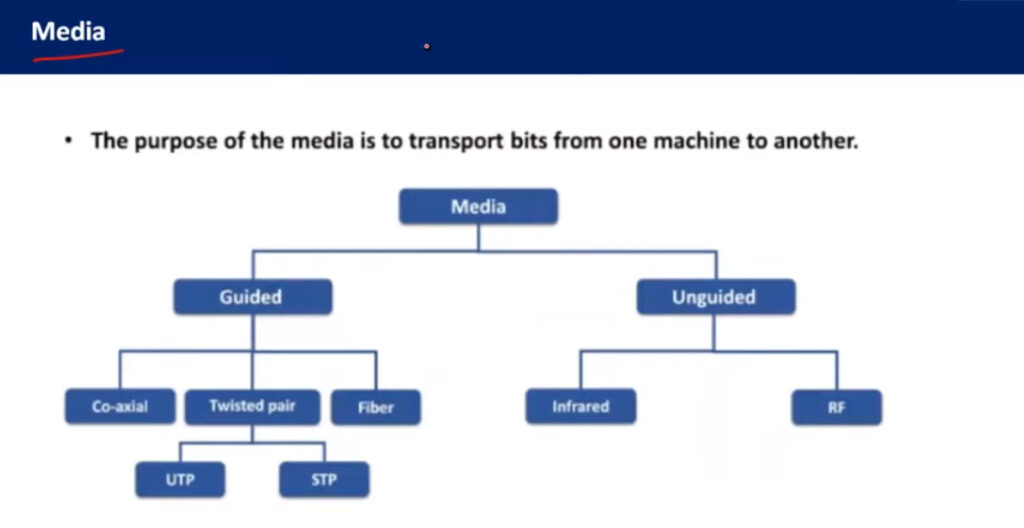 Media

• The purpose of the media is to transport bits from one machine to another.

Media

Guided

Unguided

Co-axial

Twisted pair

Fiber

Infrared

RF

UTP

STP